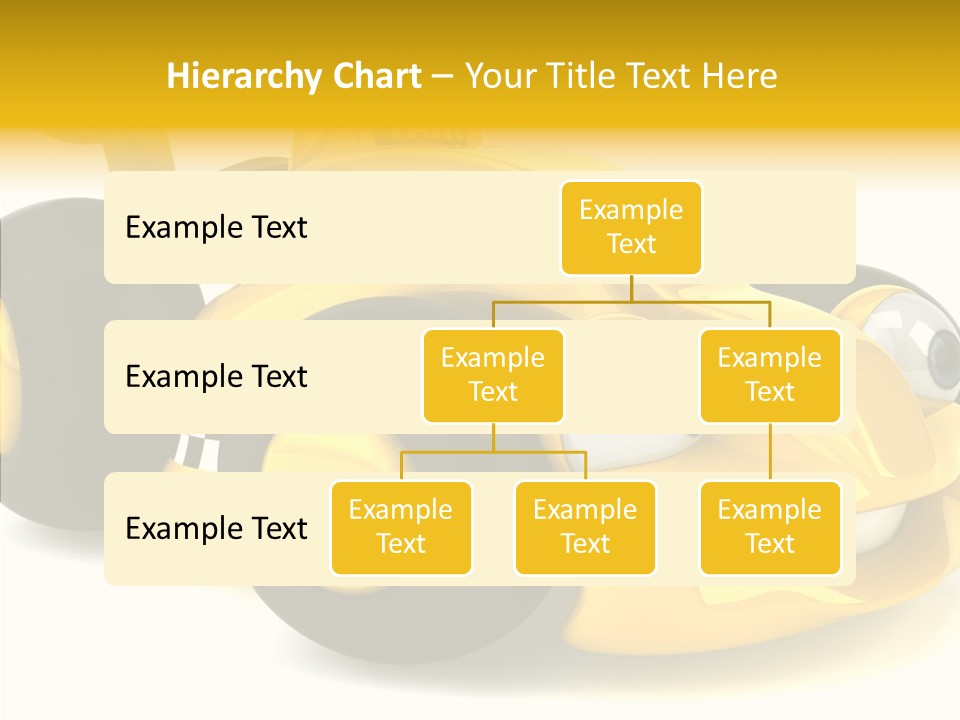 Hierarchy Chart – Your Title Text Here

Example Text

Example Text

Example Text

Example Text

Example Text

Example Text

Example Text

Example Text

Example Text